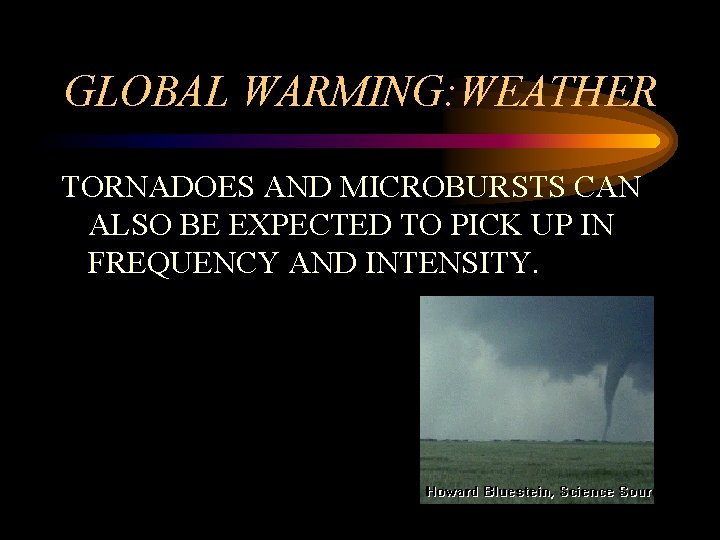 GLOBAL WARMING:WEATHER

TORNADOES AND MICROBURSTS CAN ALSO BE EXPECTED TO PICK UP IN FREQUENCY AND INTENSITY.

Howard Bluestein, Science Sour